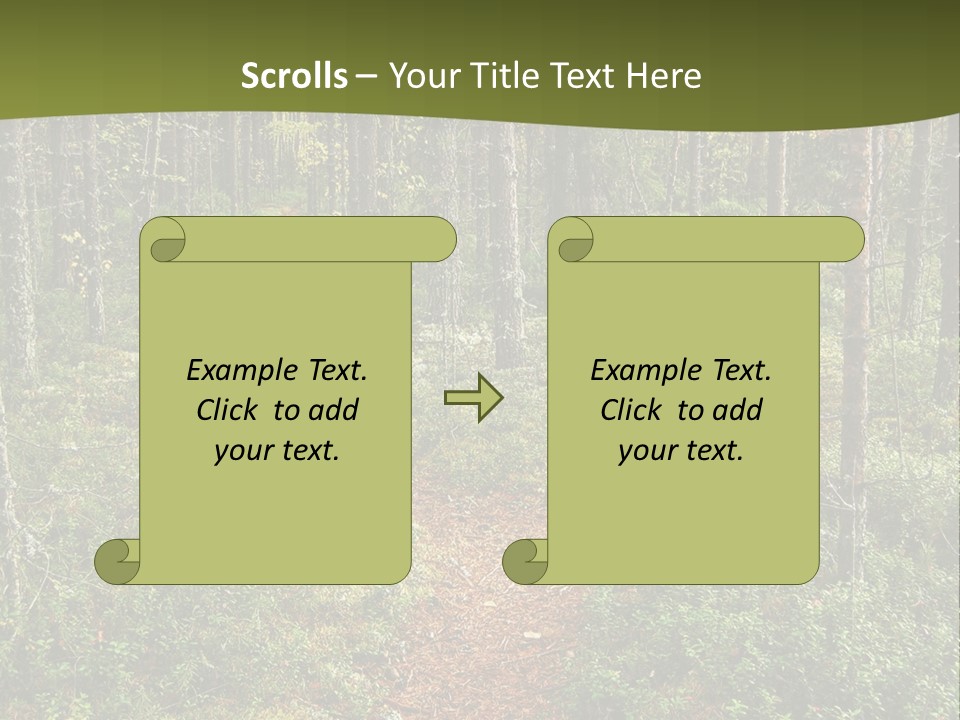 Scrolls – Your Title Text Here

Example Text. Click to add your text.

Example Text. Click to add your text.